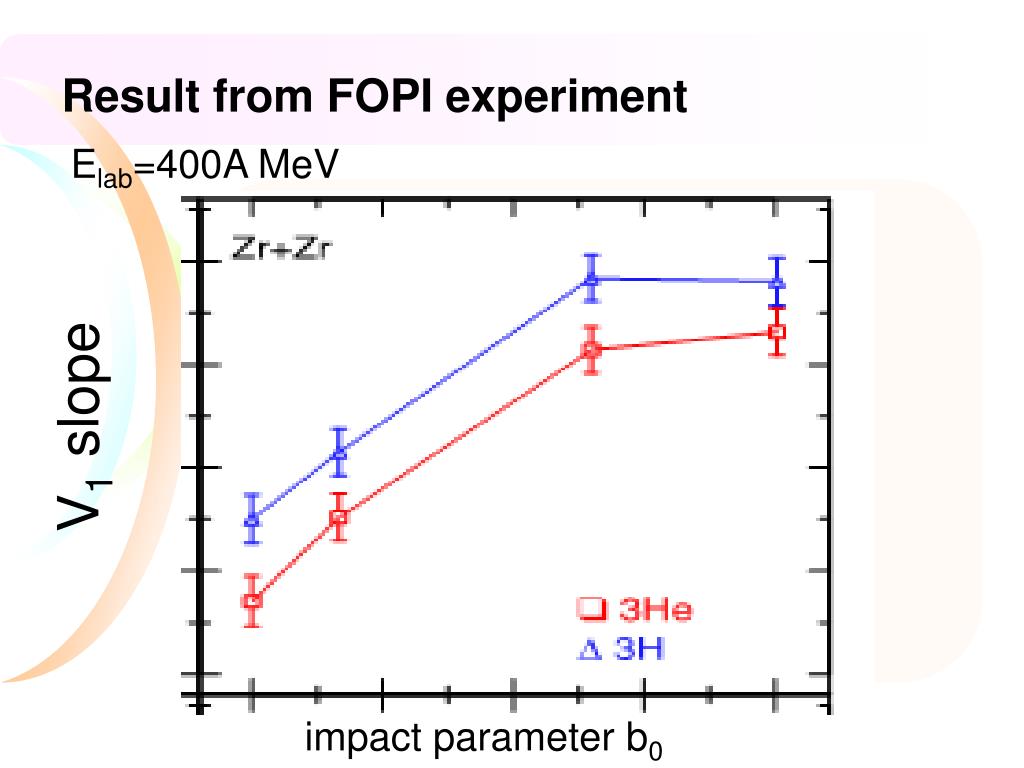 Result from FOPI experiment

$E_{lab}$=400A MeV

Zr+Zr

$V_1$ slope

□ 3He
Δ 3H

impact parameter $b_0$